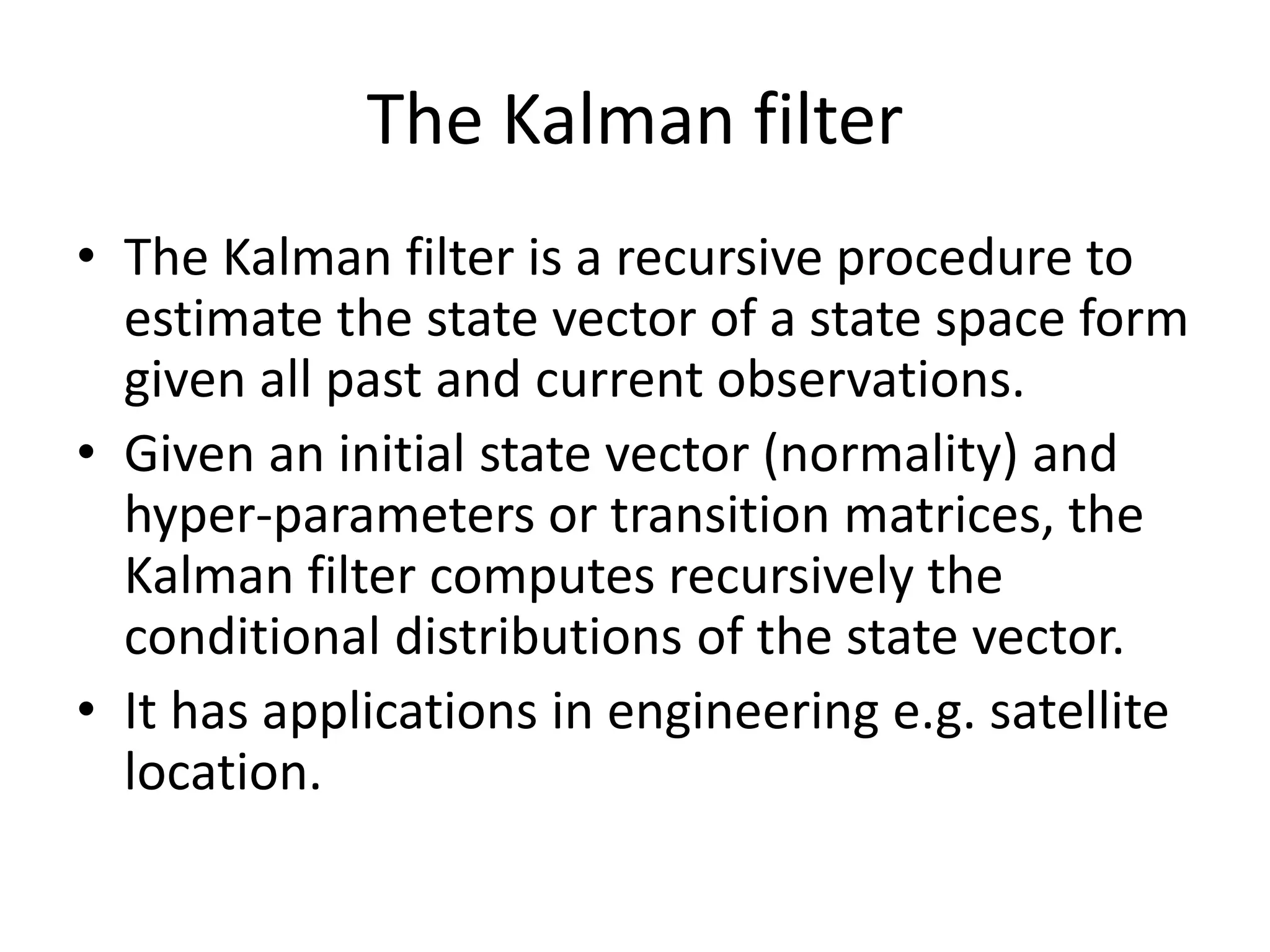 The Kalman filter

• The Kalman filter is a recursive procedure to estimate the state vector of a state space form given all past and current observations.
• Given an initial state vector (normality) and hyper-parameters or transition matrices, the Kalman filter computes recursively the conditional distributions of the state vector.
• It has applications in engineering e.g. satellite location.